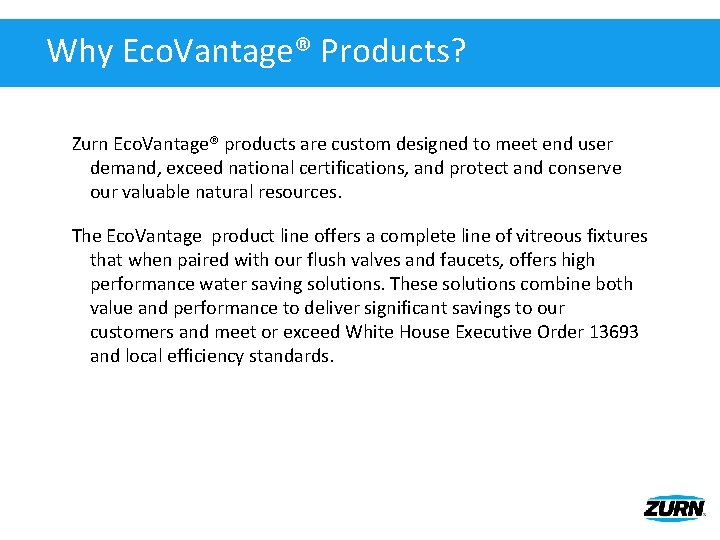 Why EcoVantage® Products?

Zurn EcoVantage® products are custom designed to meet end user demand, exceed national certifications, and protect and conserve our valuable natural resources.

The EcoVantage  product line offers a complete line of vitreous fixtures that when paired with our flush valves and faucets, offers high performance water saving solutions. These solutions combine both value and performance to deliver significant savings to our customers and meet or exceed White House Executive Order 13693 and local efficiency standards.

ZURN